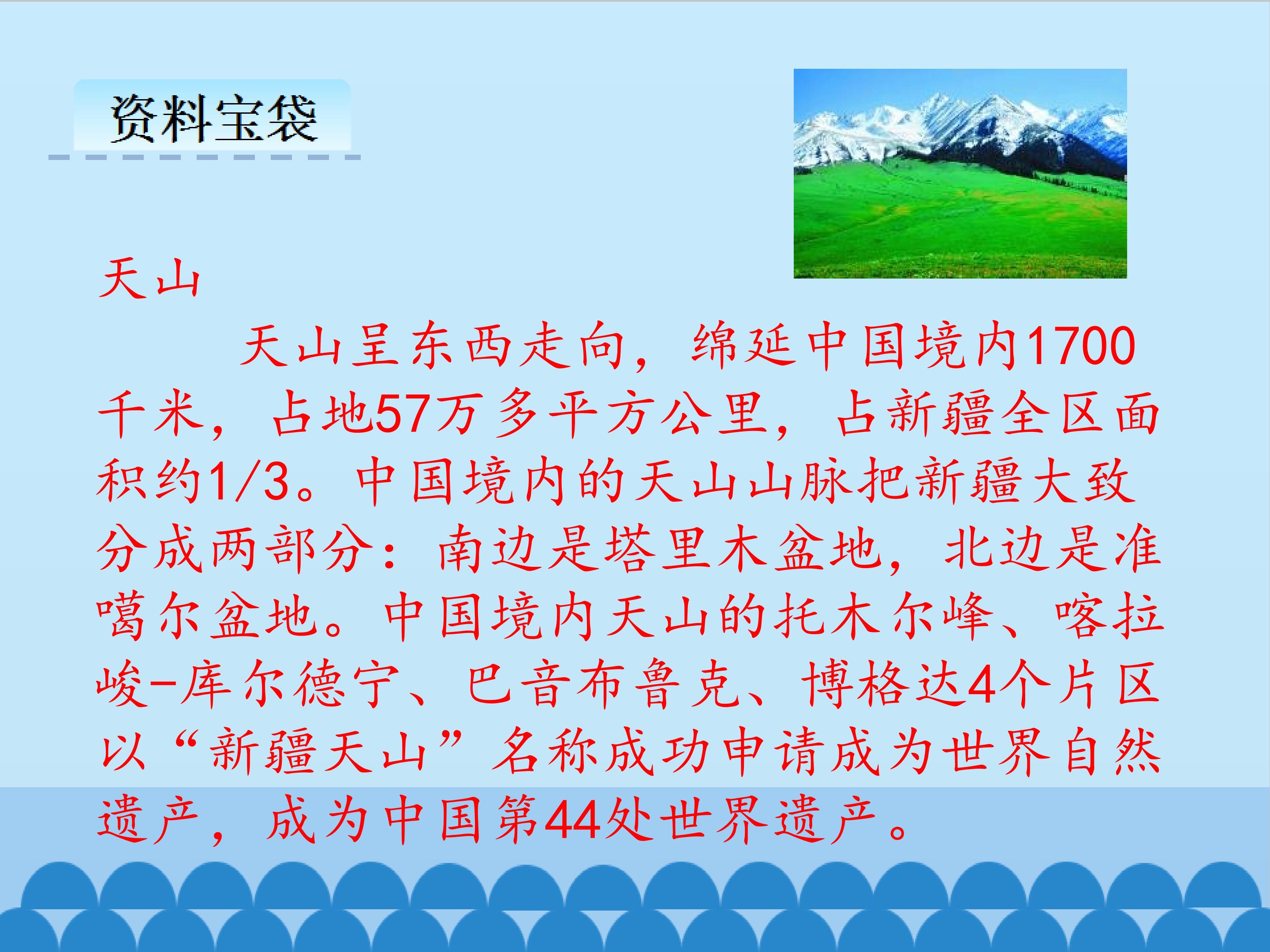 资料宝袋

天山

天山呈东西走向，绵延中国境内1700千米，占地57万多平方公里，占新疆全区面积约1/3。中国境内的天山山脉把新疆大致分成两部分：南边是塔里木盆地，北边是准噶尔盆地。中国境内天山的托木尔峰、喀拉峻-库尔德宁、巴音布鲁克、博格达4个片区以“新疆天山”名称成功申请成为世界自然遗产，成为中国第44处世界遗产。